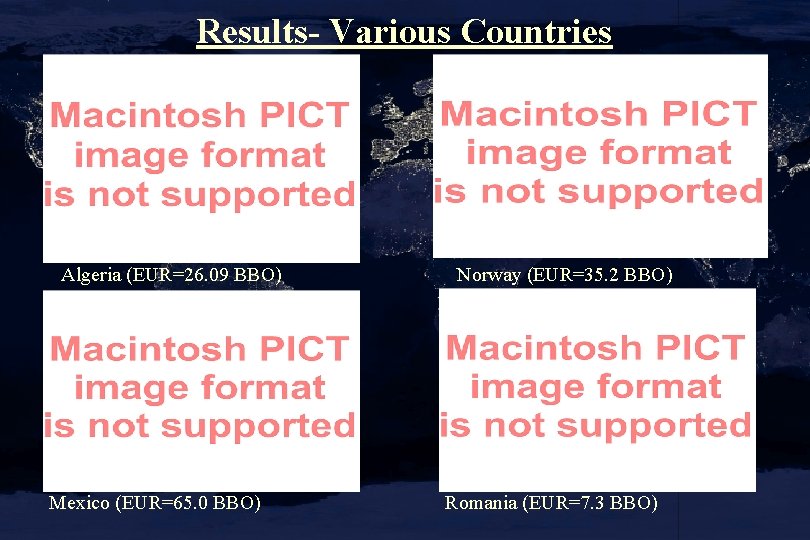 Results- Various Countries

Macintosh PICT image format is not supported

Algeria (EUR=26.09 BBO)

Macintosh PICT image format is not supported

Norway (EUR=35.2 BBO)

Macintosh PICT image format is not supported

Mexico (EUR=65.0 BBO)

Macintosh PICT image format is not supported

Romania (EUR=7.3 BBO)